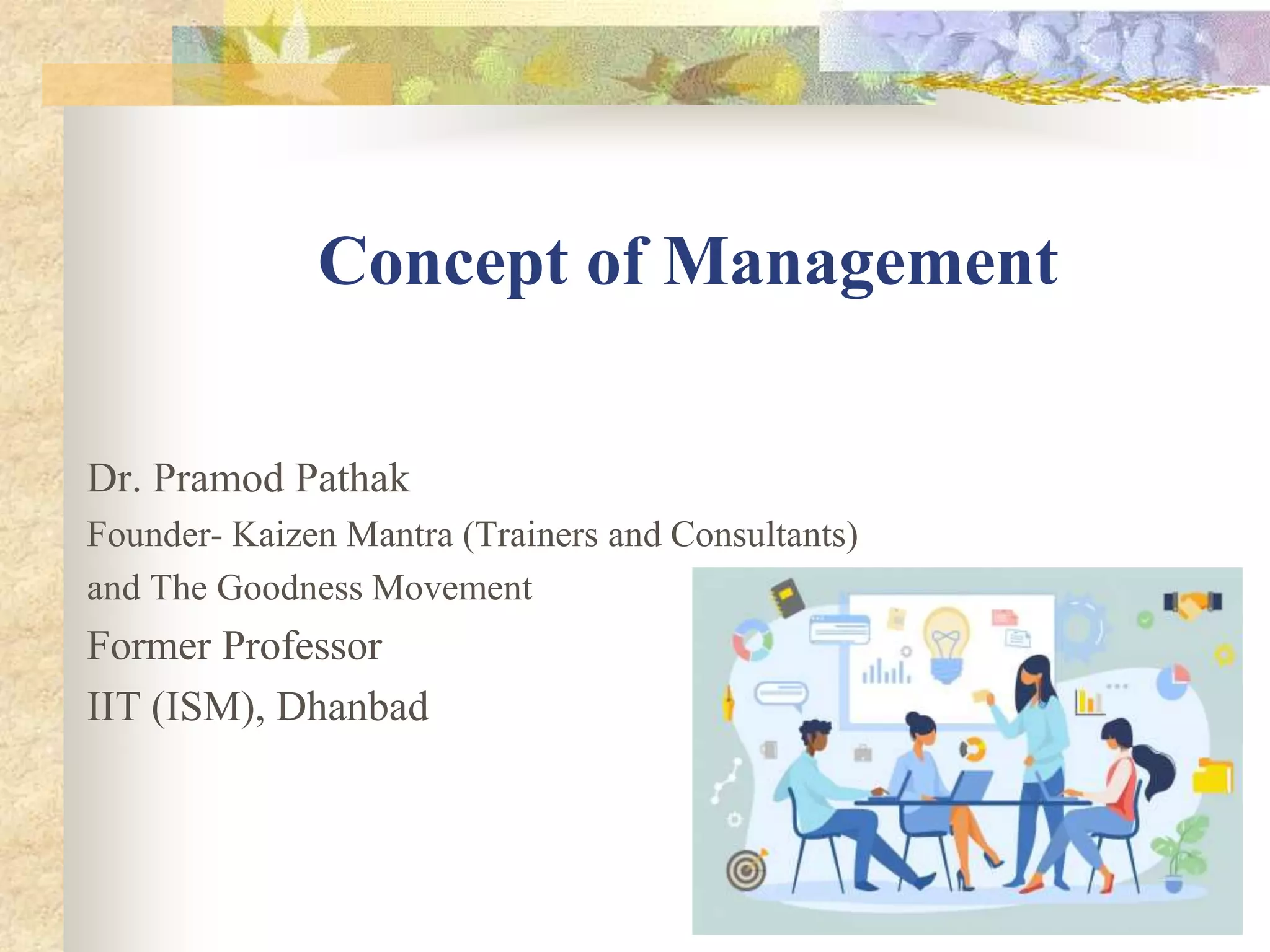 Concept of Management

Dr. Pramod Pathak

Founder- Kaizen Mantra (Trainers and Consultants)

and The Goodness Movement

Former Professor

IIT (ISM), Dhanbad